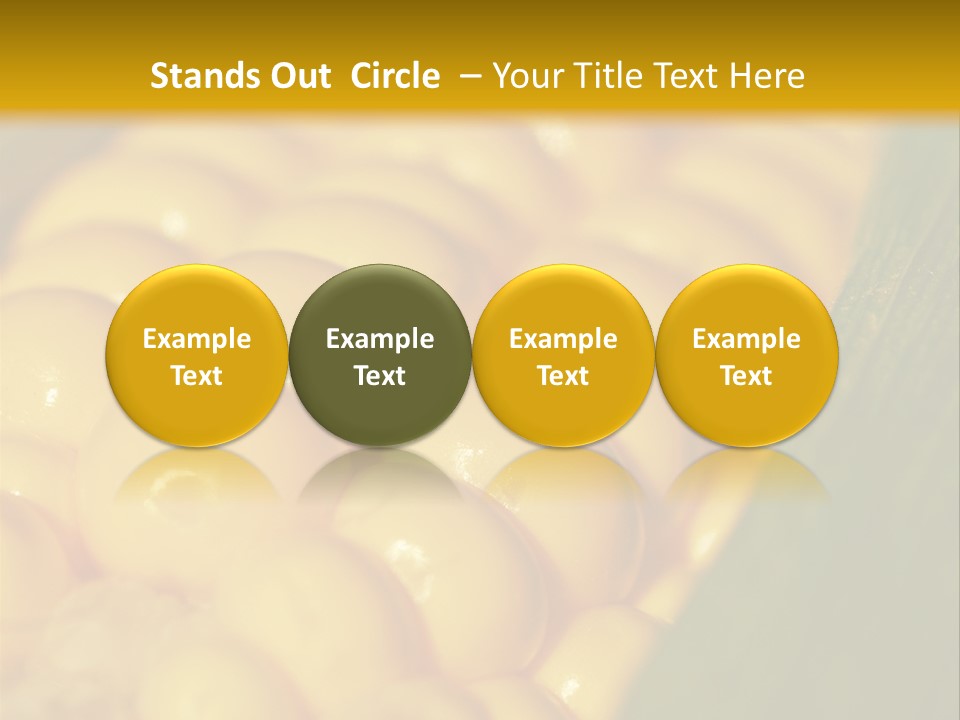 Stands Out Circle – Your Title Text Here

Example Text

Example Text

Example Text

Example Text